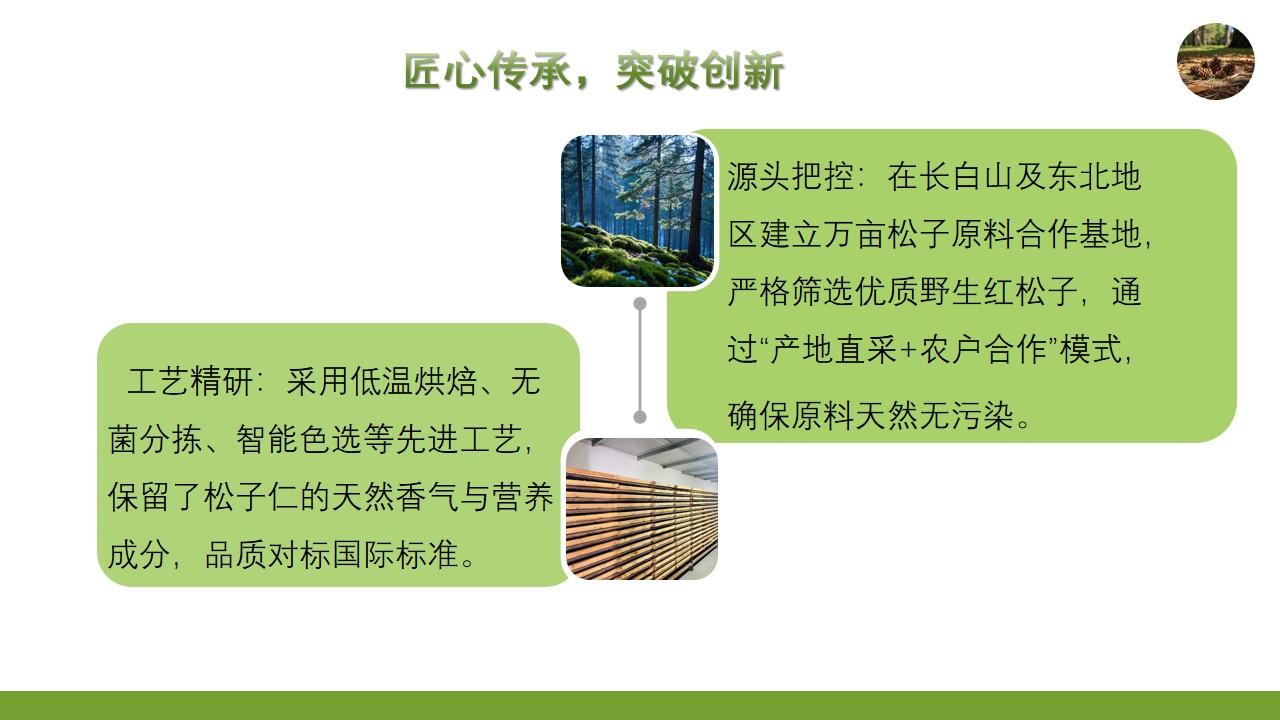 匠心传承，突破创新

源头把控：在长白山及东北地区建立万亩松子原料合作基地，严格筛选优质野生红松子，通过“产地直采+农户合作”模式，确保原料天然无污染。

工艺精研：采用低温烘焙、无菌分拣、智能色选等先进工艺，保留了松子仁的天然香气与营养成分，品质对标国际标准。